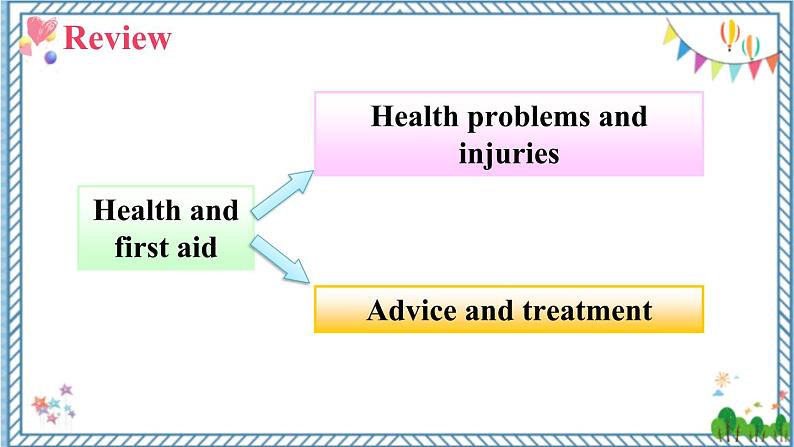 Review

Health and first aid

Health problems and injuries

Advice and treatment